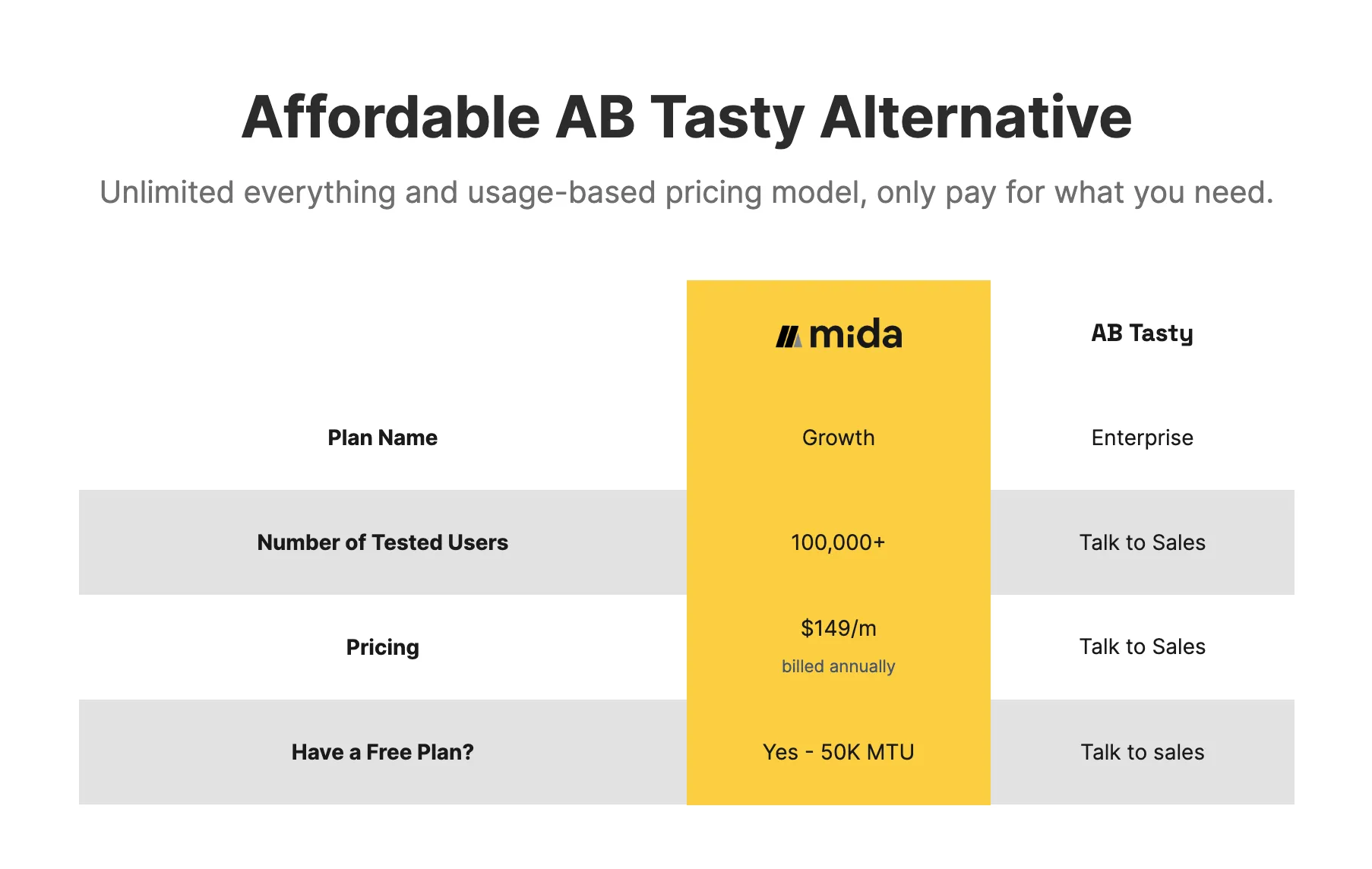 Affordable AB Tasty Alternative

Unlimited everything and usage-based pricing model, only pay for what you need.

| | mida | AB Tasty |
|---|---|---|
| Plan Name | Growth | Enterprise |
| Number of Tested Users | 100,000+ | Talk to Sales |
| Pricing | \$149/m billed annually | Talk to Sales |
| Have a Free Plan? | Yes - 50K MTU | Talk to sales |